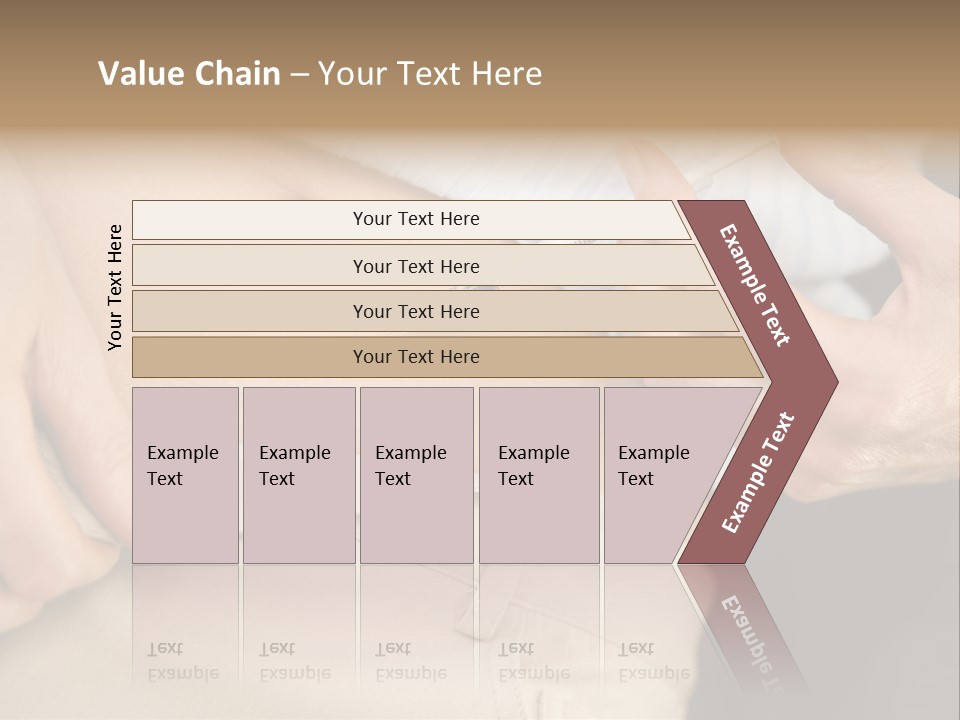 Value Chain – Your Text Here

Your Text Here

Your Text Here

Your Text Here

Your Text Here

Your Text Here

Example Text

Example Text

Example Text

Example Text

Example Text

Example Text

Example Text